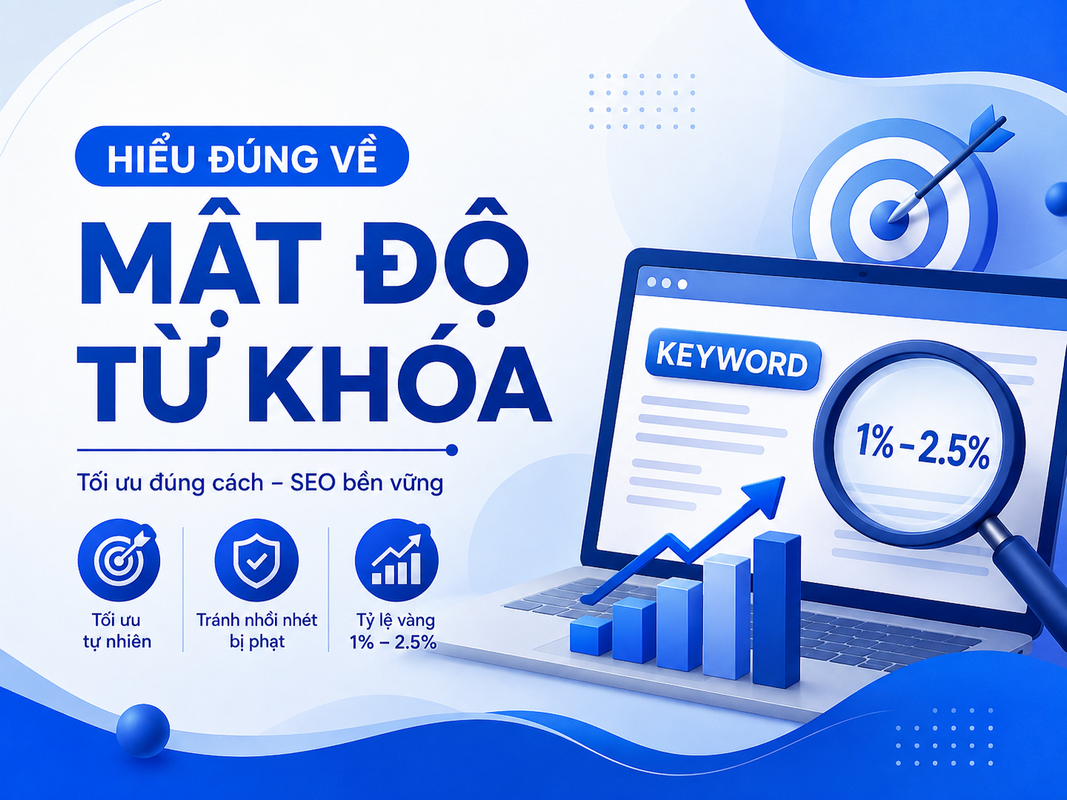 HIỂU ĐÚNG VỀ

MẬT ĐỘ TỪ KHÓA

Tối ưu đúng cách – SEO bền vững

Tối ưu tự nhiên

Tránh nhồi nhét bị phạt

Tỷ lệ vàng 1% – 2.5%

KEYWORD

1% – 2.5%